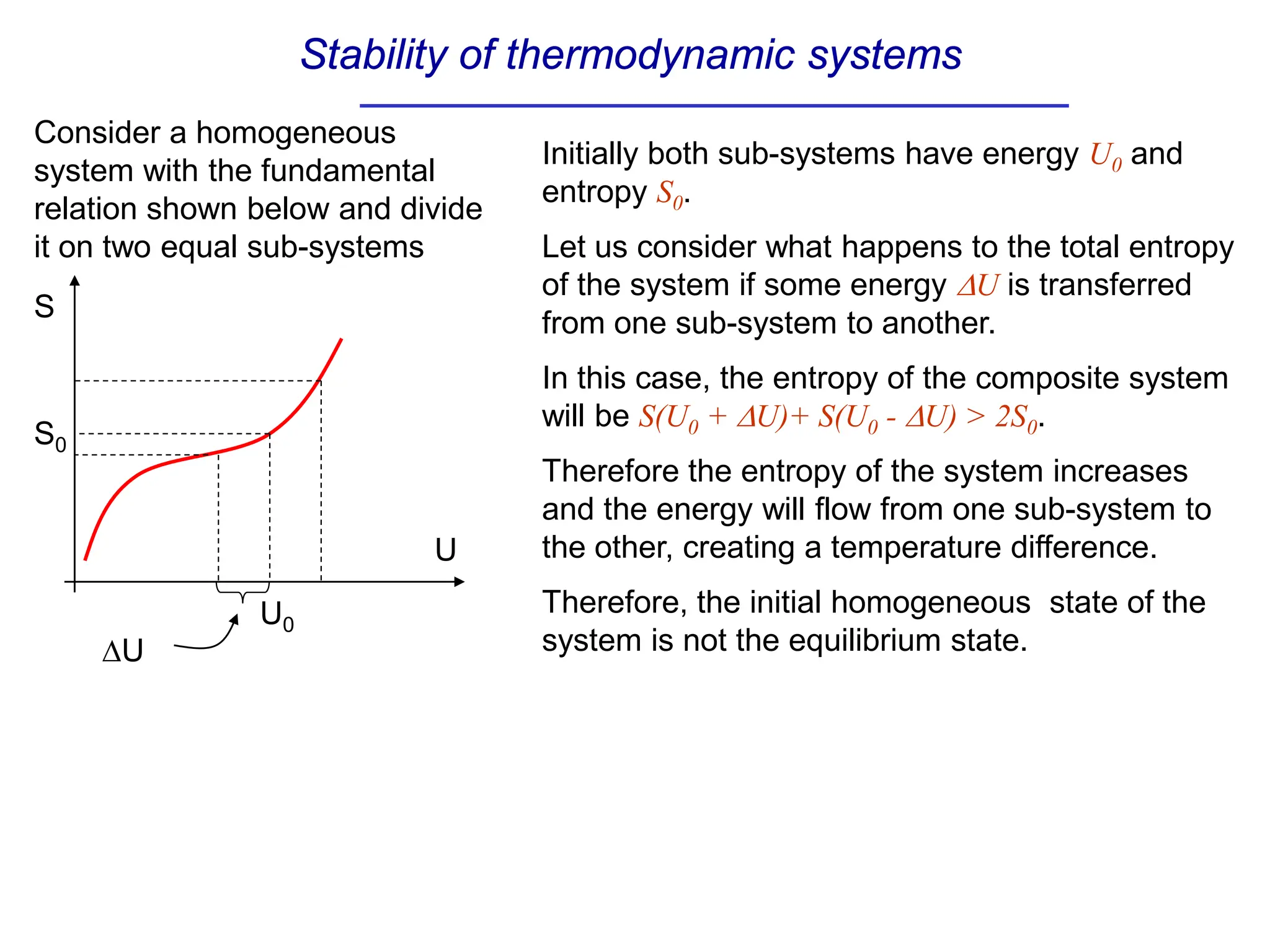 Stability of thermodynamic systems

Consider a homogeneous system with the fundamental relation shown below and divide it on two equal sub-systems

S

$S_0$

U

$U_0$

$\Delta U$

Initially both sub-systems have energy $U_0$ and entropy $S_0$.

Let us consider what happens to the total entropy of the system if some energy $\Delta U$ is transferred from one sub-system to another.

In this case, the entropy of the composite system will be $S(U_0 + \Delta U) + S(U_0 - \Delta U) > 2S_0$.

Therefore the entropy of the system increases and the energy will flow from one sub-system to the other, creating a temperature difference.

Therefore, the initial homogeneous state of the system is not the equilibrium state.